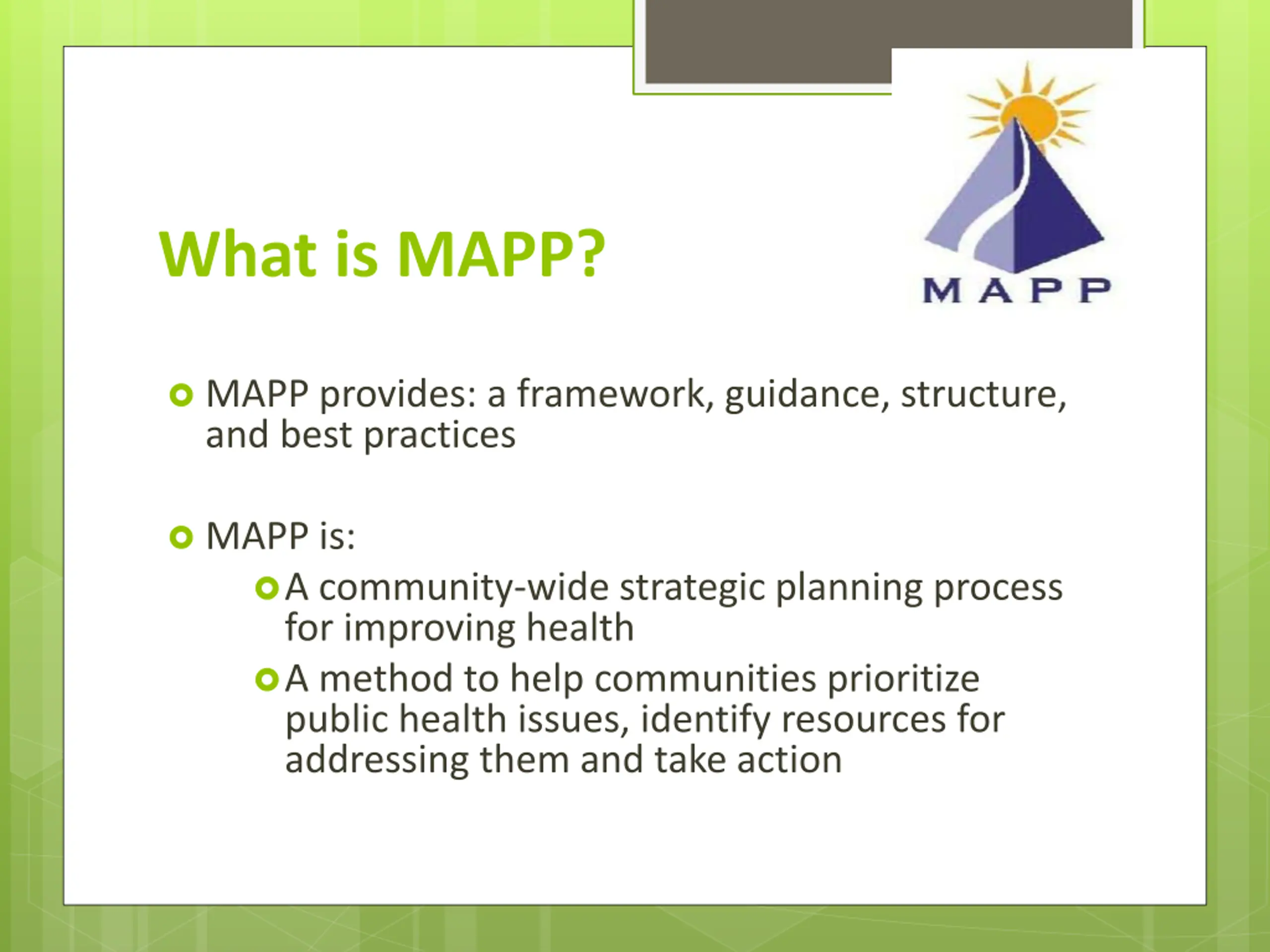 What is MAPP?

MAPP

MAPP provides: a framework, guidance, structure, and best practices

MAPP is:

A community-wide strategic planning process for improving health

A method to help communities prioritize public health issues, identify resources for addressing them and take action